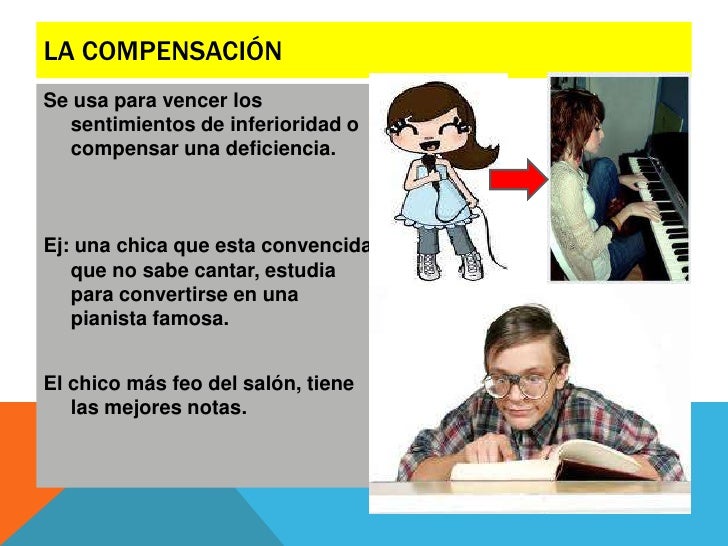 LA COMPENSACIÓN

Se usa para vencer los sentimientos de inferioridad o compensar una deficiencia.

Ej: una chica que esta convencida que no sabe cantar, estudia para convertirse en una pianista famosa.

El chico más feo del salón, tiene las mejores notas.